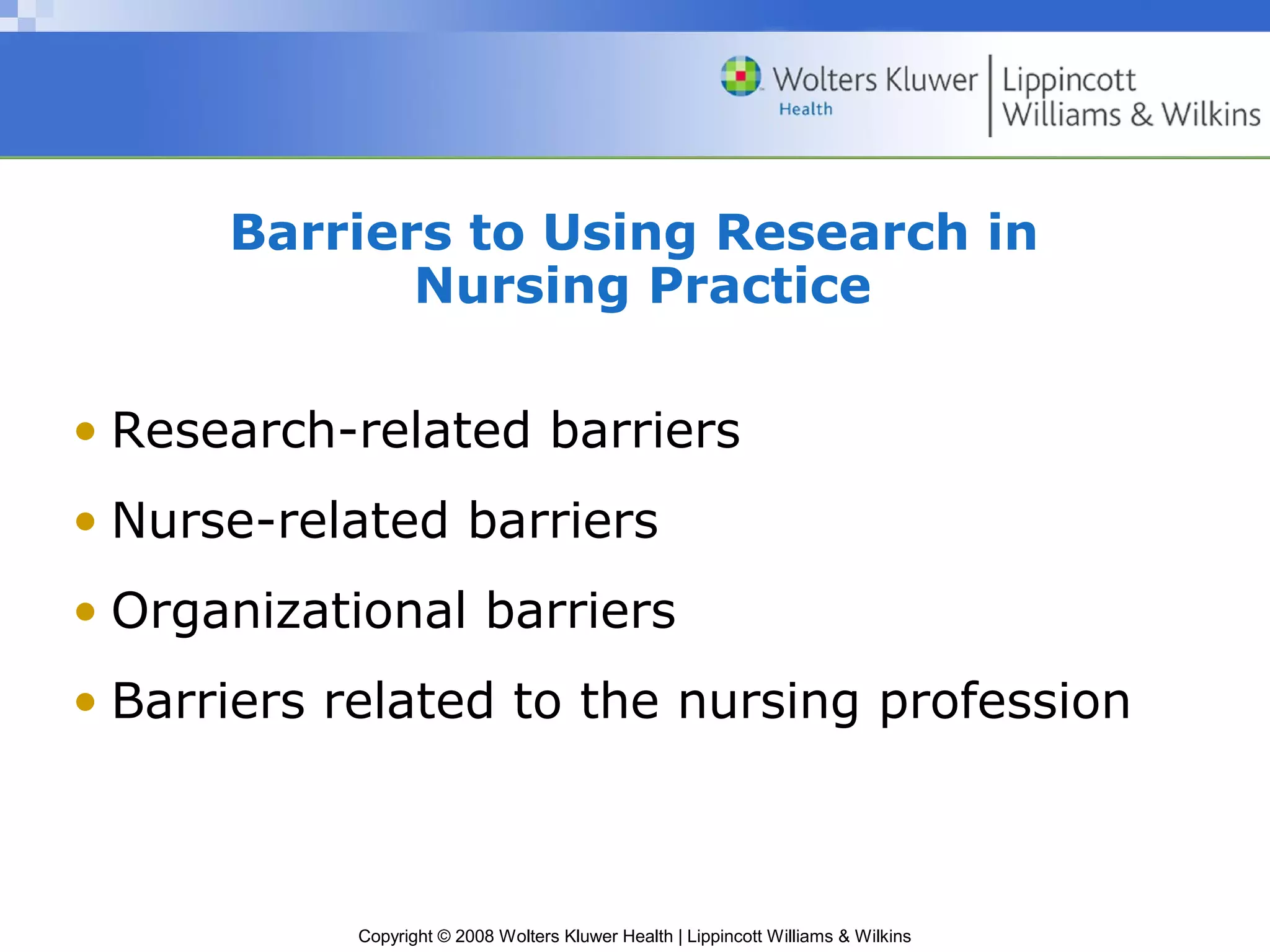 Wolters Kluwer Health | Lippincott Williams & Wilkins

Barriers to Using Research in Nursing Practice

• Research-related barriers
• Nurse-related barriers
• Organizational barriers
• Barriers related to the nursing profession

Copyright © 2008 Wolters Kluwer Health | Lippincott Williams & Wilkins